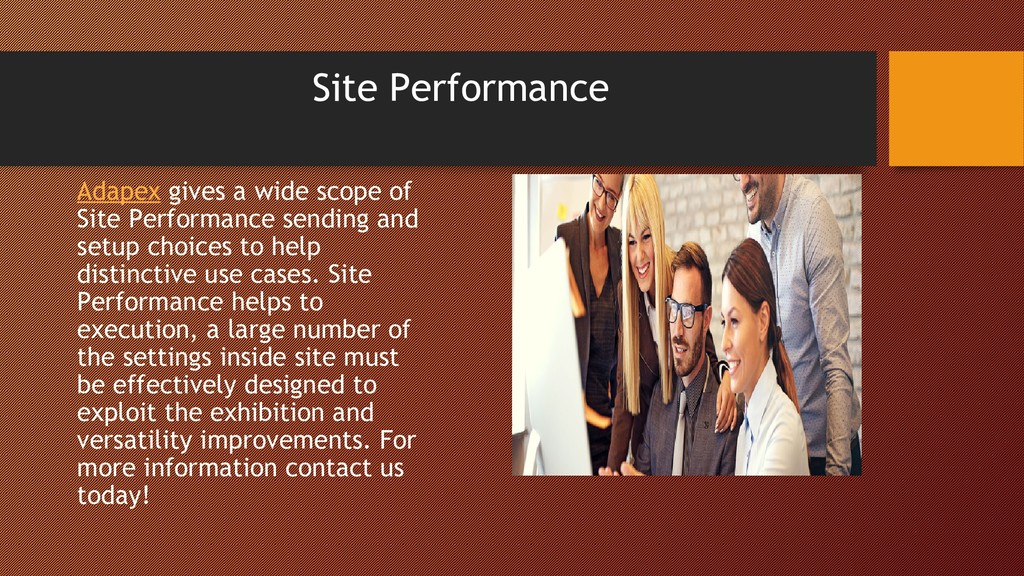 Site Performance

Adapex gives a wide scope of Site Performance sending and setup choices to help distinctive use cases. Site Performance helps to execution, a large number of the settings inside site must be effectively designed to exploit the exhibition and versatility improvements. For more information contact us today!